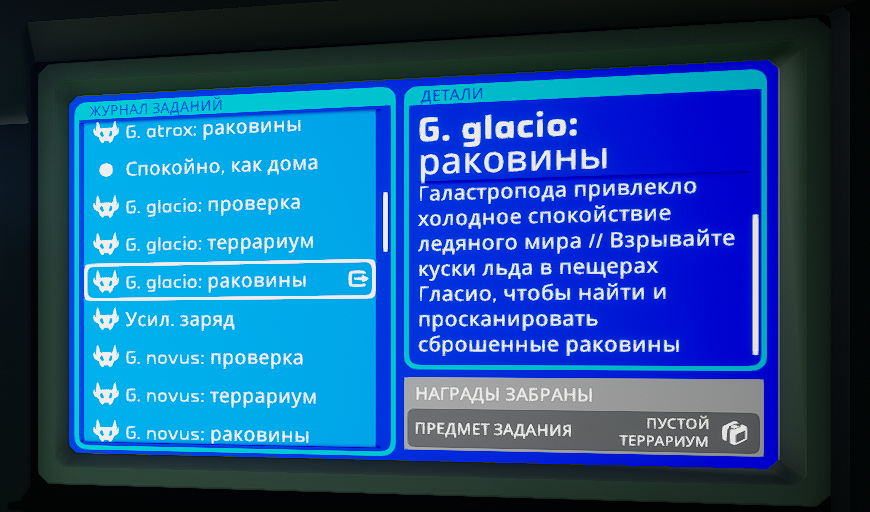 ЖУРНАЛ ЗАДАНИЙ

G. atrox: раковины
Спокойно, как дома
G. glacio: проверка
G. glacio: террариум
G. glacio: раковины
Усил. заряд
G. novus: проверка
G. novus: террариум
G. novus: раковины

ДЕТАЛИ

G. glacio: раковины

Галастропода привлекло холодное спокойствие ледяного мира // Взрывайте куски льда в пещерах Гласио, чтобы найти и просканировать сброшенные раковины

НАГРАДЫ ЗАБРАНЫ

ПРЕДМЕТ ЗАДАНИЯ

ПУСТОЙ ТЕРРАРИУМ